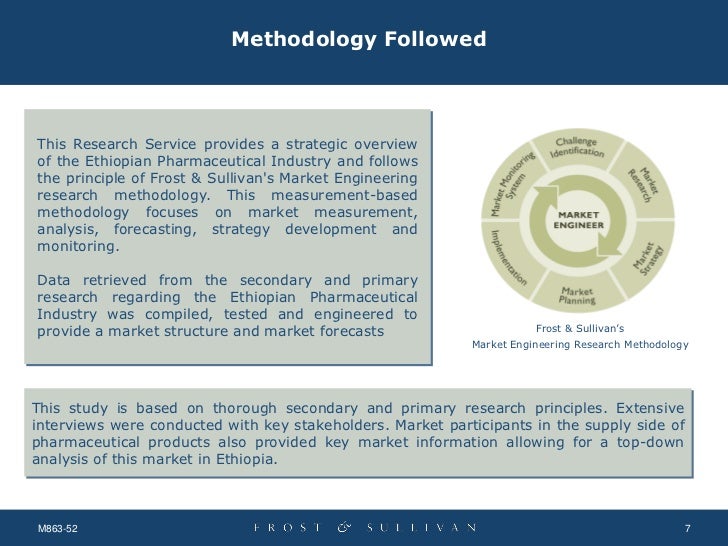 Methodology Followed

This Research Service provides a strategic overview of the Ethiopian Pharmaceutical Industry and follows the principle of Frost & Sullivan's Market Engineering research methodology. This measurement-based methodology focuses on market measurement, analysis, forecasting, strategy development and monitoring.

Data retrieved from the secondary and primary research regarding the Ethiopian Pharmaceutical Industry was compiled, tested and engineered to provide a market structure and market forecasts

Challenge Identification
Market Research
Market Strategy
Market Planning
Implementation
Market Monitoring System
MARKET ENGINEER

Frost & Sullivan's
Market Engineering Research Methodology

This study is based on thorough secondary and primary research principles. Extensive interviews were conducted with key stakeholders. Market participants in the supply side of pharmaceutical products also provided key market information allowing for a top-down analysis of this market in Ethiopia.

M863-52
FROST & SULLIVAN
7